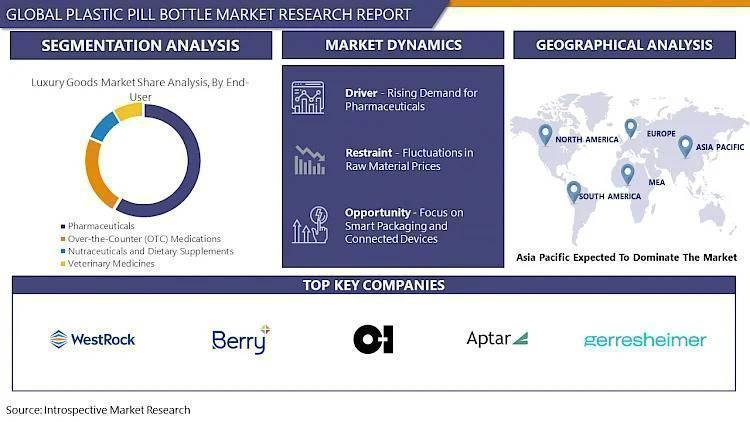 GLOBAL PLASTIC PILL BOTTLE MARKET RESEARCH REPORT

SEGMENTATION ANALYSIS

Luxury Goods Market Share Analysis, By End-User

Pharmaceuticals
Over-the-Counter (OTC) Medications
Nutraceuticals and Dietary Supplements
Veterinary Medicines

MARKET DYNAMICS

Driver - Rising Demand for Pharmaceuticals

Restraint - Fluctuations in Raw Material Prices

Opportunity - Focus on Smart Packaging and Connected Devices

GEOGRAPHICAL ANALYSIS

NORTH AMERICA
EUROPE
ASIA PACIFIC
MEA
SOUTH AMERICA

Asia Pacific Expected To Dominate The Market

TOP KEY COMPANIES

WestRock
Berry
O-I
Aptar
gerresheimer

Source: Introspective Market Research